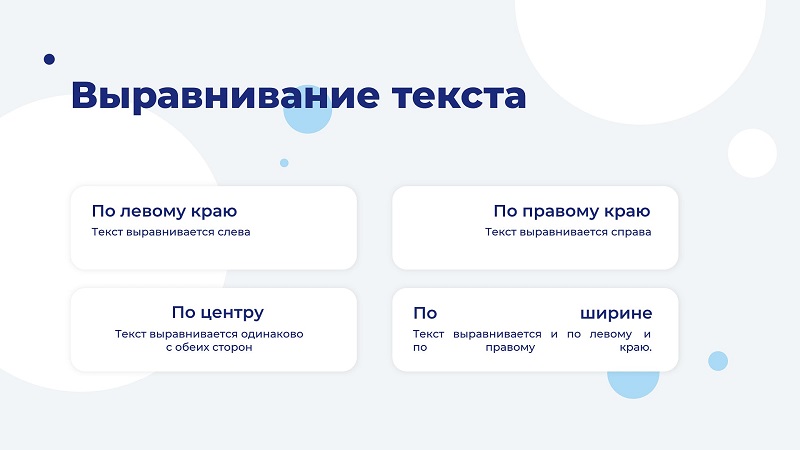 Выравнивание текста

По левому краю
Текст выравнивается слева

По правому краю
Текст выравнивается справа

По центру
Текст выравнивается одинаково с обеих сторон

По ширине
Текст выравнивается и по левому и по правому краю.